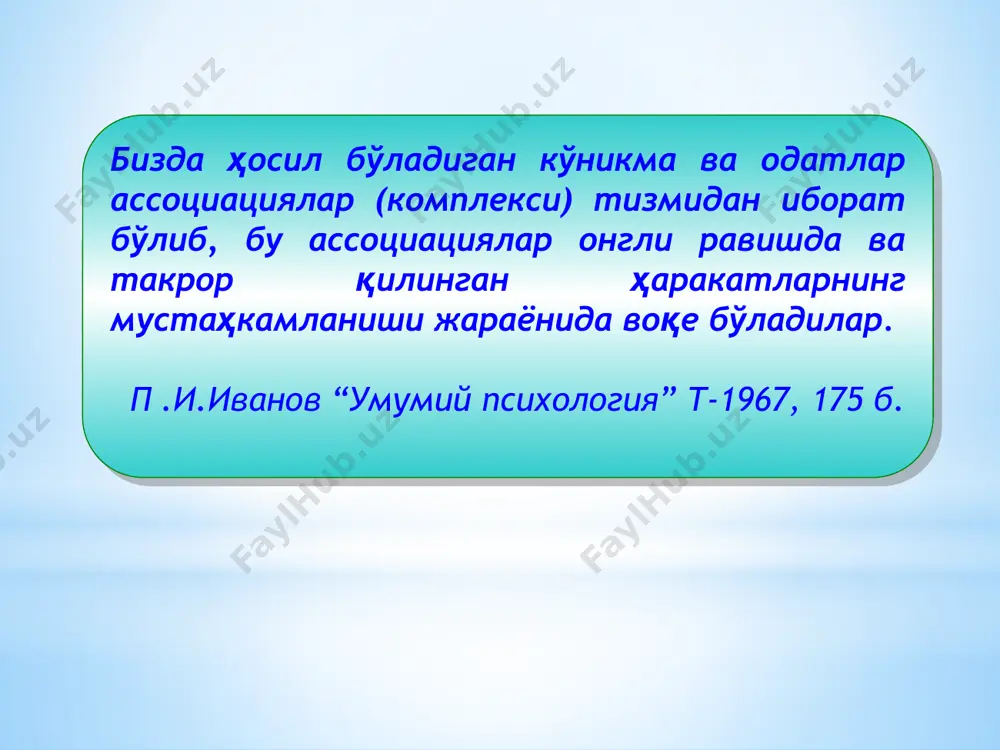 Бизда ҳосил бўладиган кўникма ва одатлар ассоциациялар (комплекси) тизмидан иборат бўлиб, бу ассоциациялар онгли равишда ва такрор қилинган ҳаракатларнинг мустаҳкамланиши жараёнида воқе бўладилар.

П .И.Иванов “Умумий психология” Т-1967, 175 б.

FaylHub.uz